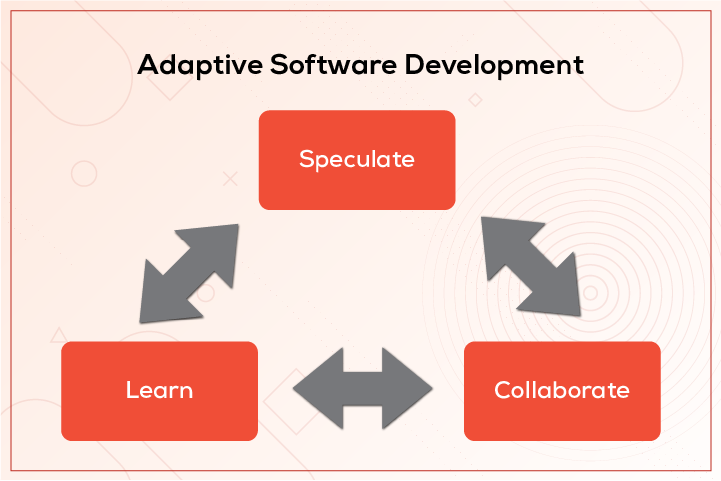 Adaptive Software Development

Speculate

Learn

Collaborate